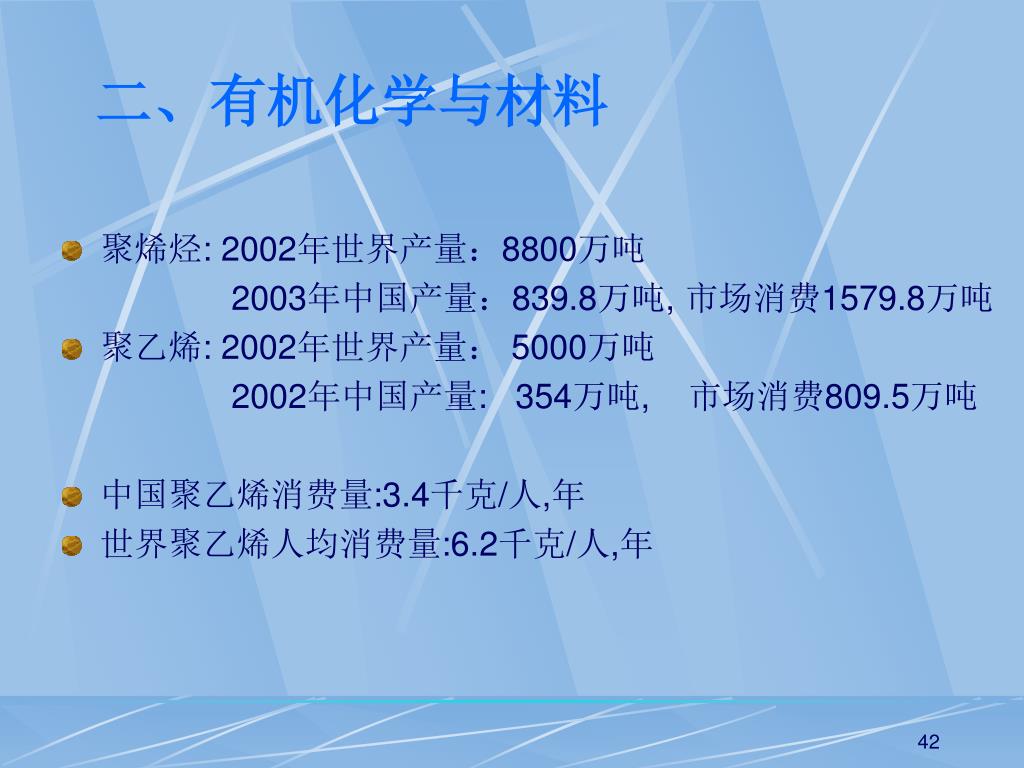 二、有机化学与材料

聚烯烃: 2002年世界产量：8800万吨
2003年中国产量：839.8万吨, 市场消费1579.8万吨

聚乙烯: 2002年世界产量： 5000万吨
2002年中国产量: 354万吨, 市场消费809.5万吨

中国聚乙烯消费量:3.4千克/人,年

世界聚乙烯人均消费量:6.2千克/人,年

42